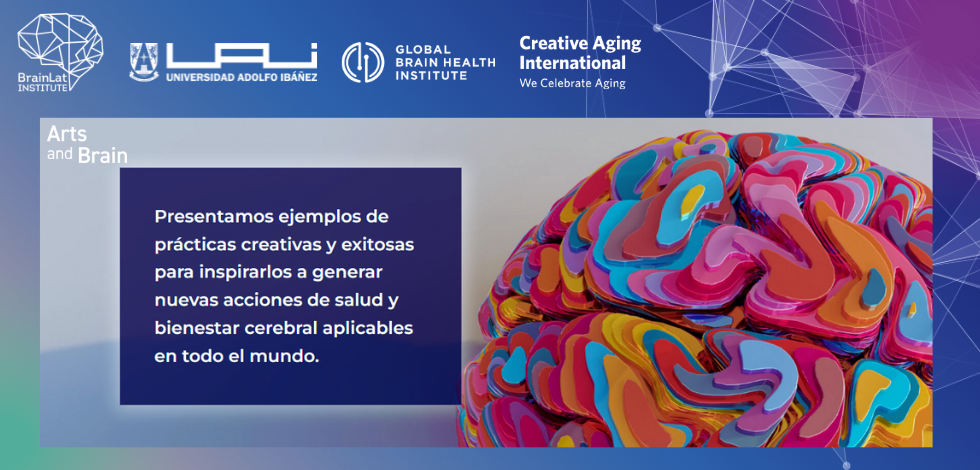 BrainLat INSTITUTE

UAI UNIVERSIDAD ADOLFO IBÁÑEZ

GLOBAL BRAIN HEALTH INSTITUTE

Creative Aging International
We Celebrate Aging

Arts and Brain

Presentamos ejemplos de prácticas creativas y exitosas para inspirarlos a generar nuevas acciones de salud y bienestar cerebral aplicables en todo el mundo.